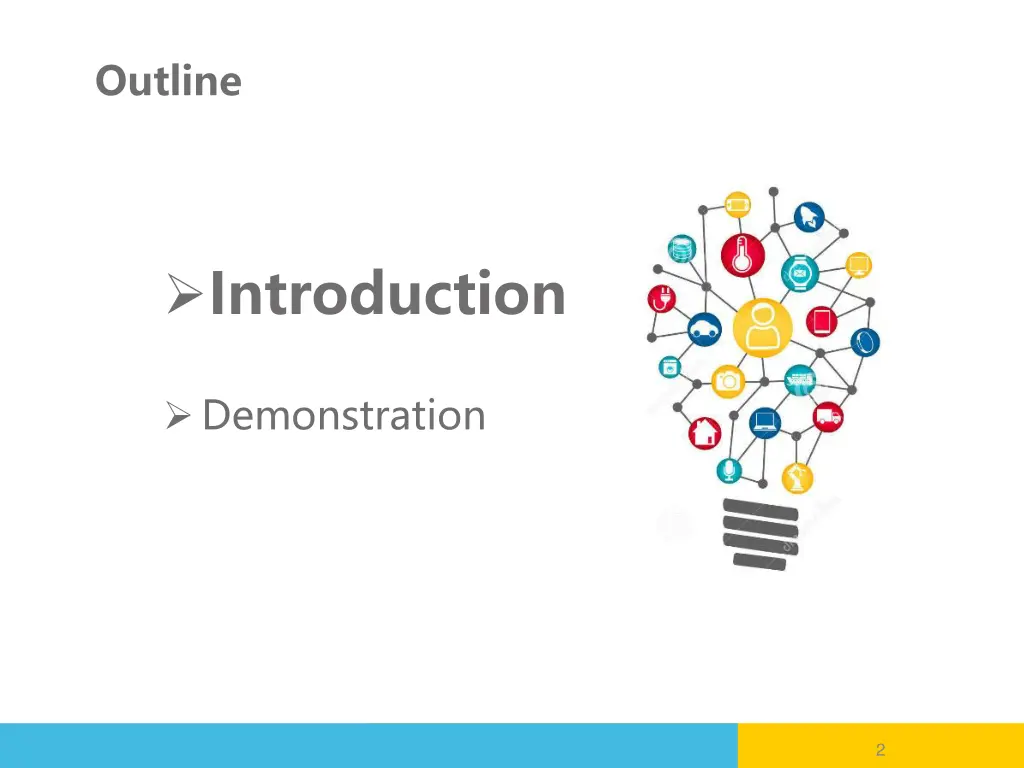 Outline

➢Introduction

➢ Demonstration

2